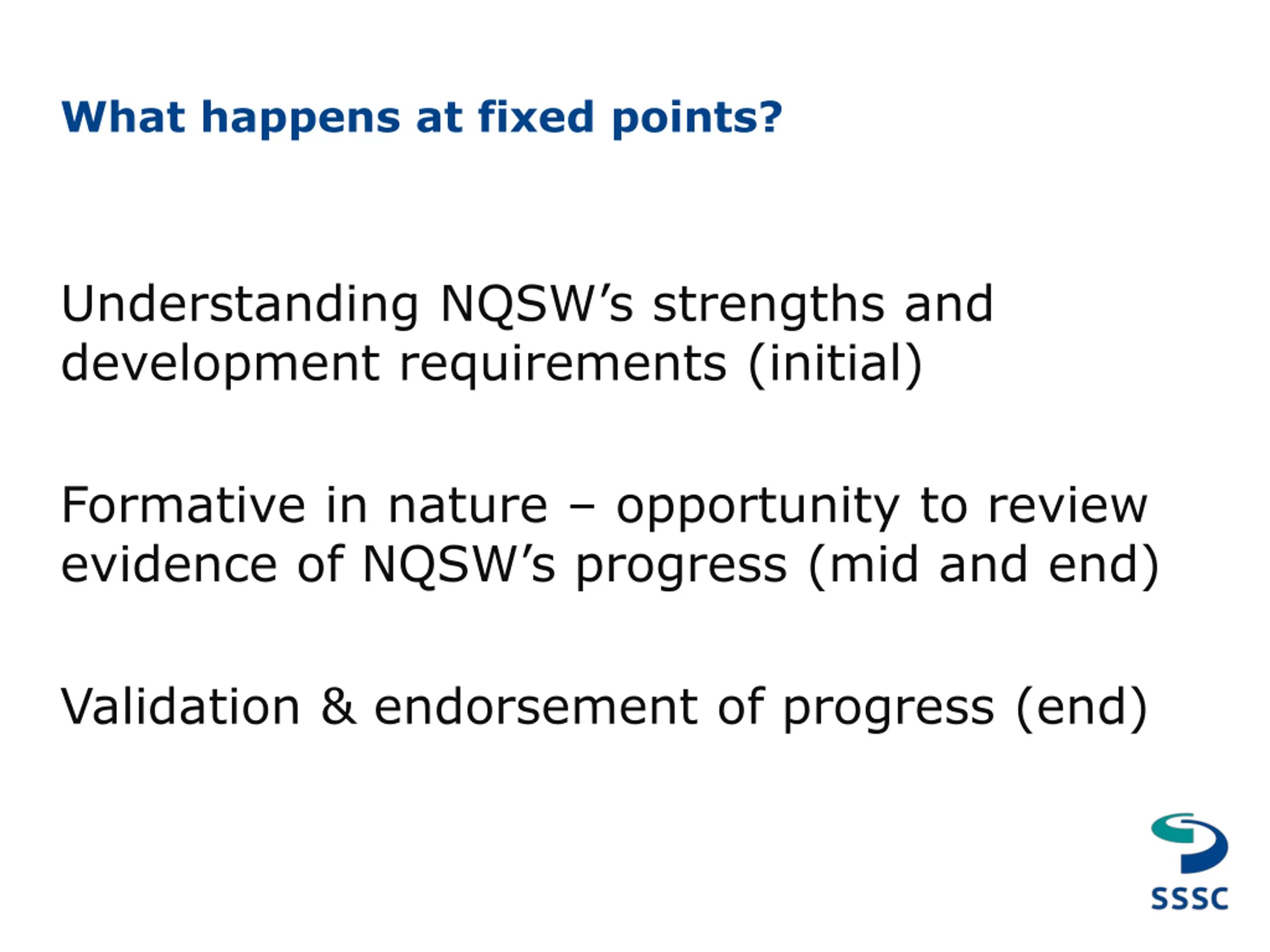 What happens at fixed points?

Understanding NQSW’s strengths and development requirements (initial)

Formative in nature – opportunity to review evidence of NQSW’s progress (mid and end)

Validation & endorsement of progress (end)

SSSC